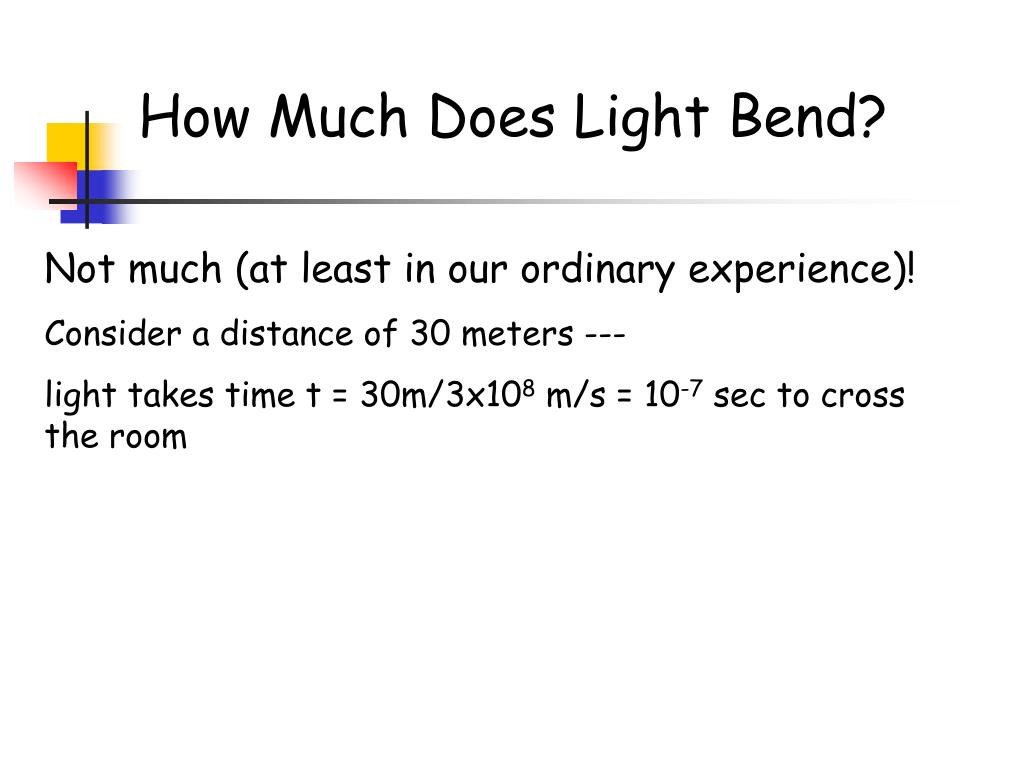 How Much Does Light Bend?

Not much (at least in our ordinary experience)!

Consider a distance of 30 meters ---

light takes time t = 30m/3x$10^8$ m/s = $10^{-7}$ sec to cross the room